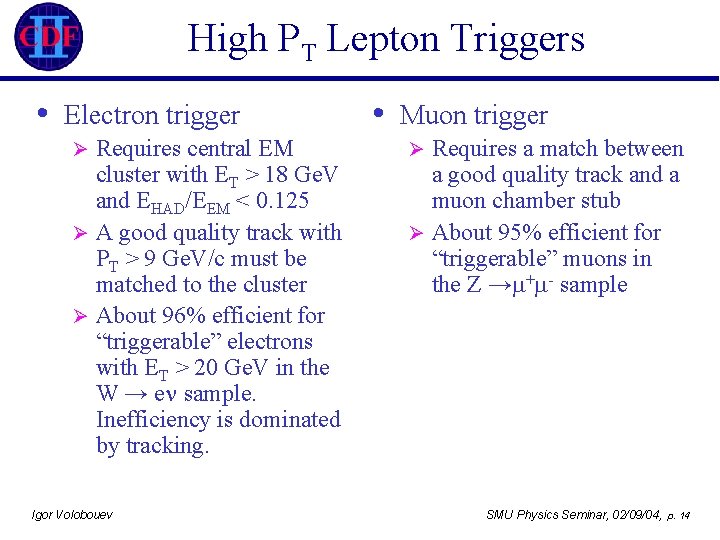 CDF II

High $P_T$ Lepton Triggers

• Electron trigger
➢ Requires central EM cluster with $E_T > 18$ GeV and $E_{HAD}/E_{EM} < 0.125$
➢ A good quality track with $P_T > 9$ GeV/c must be matched to the cluster
➢ About 96% efficient for "triggerable" electrons with $E_T > 20$ GeV in the $W \rightarrow e\nu$ sample. Inefficiency is dominated by tracking.

• Muon trigger
➢ Requires a match between a good quality track and a muon chamber stub
➢ About 95% efficient for "triggerable" muons in the $Z \rightarrow \mu^+\mu^-$ sample

Igor Volobouev

SMU Physics Seminar, 02/09/04, p. 14